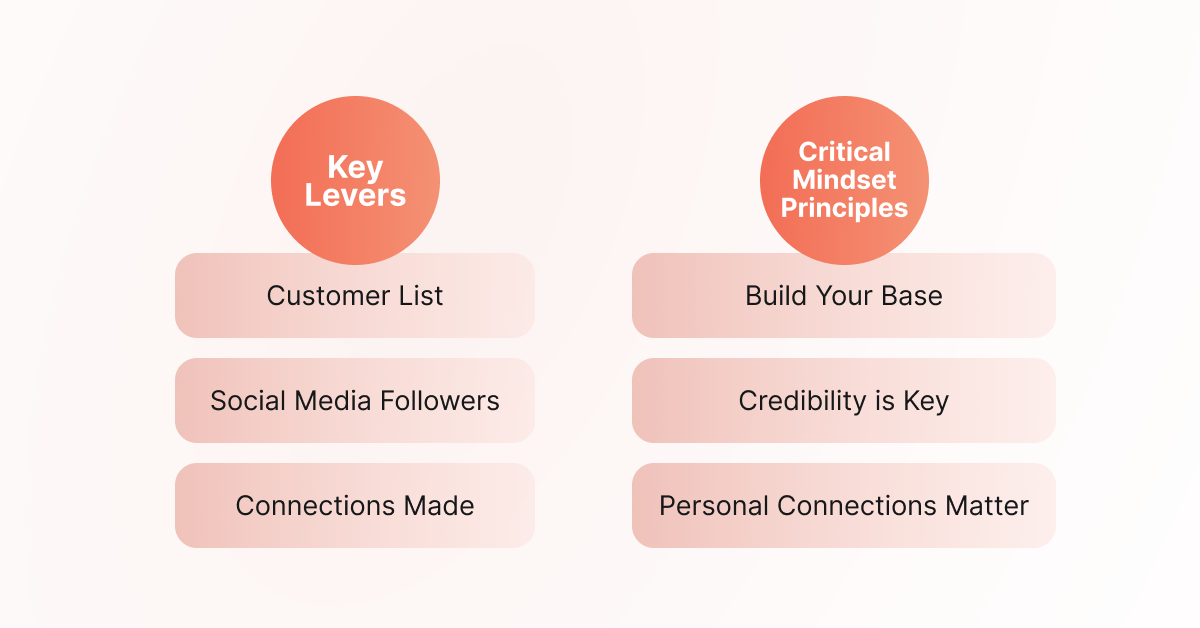 Key Levers

Customer List

Social Media Followers

Connections Made

Critical Mindset Principles

Build Your Base

Credibility is Key

Personal Connections Matter